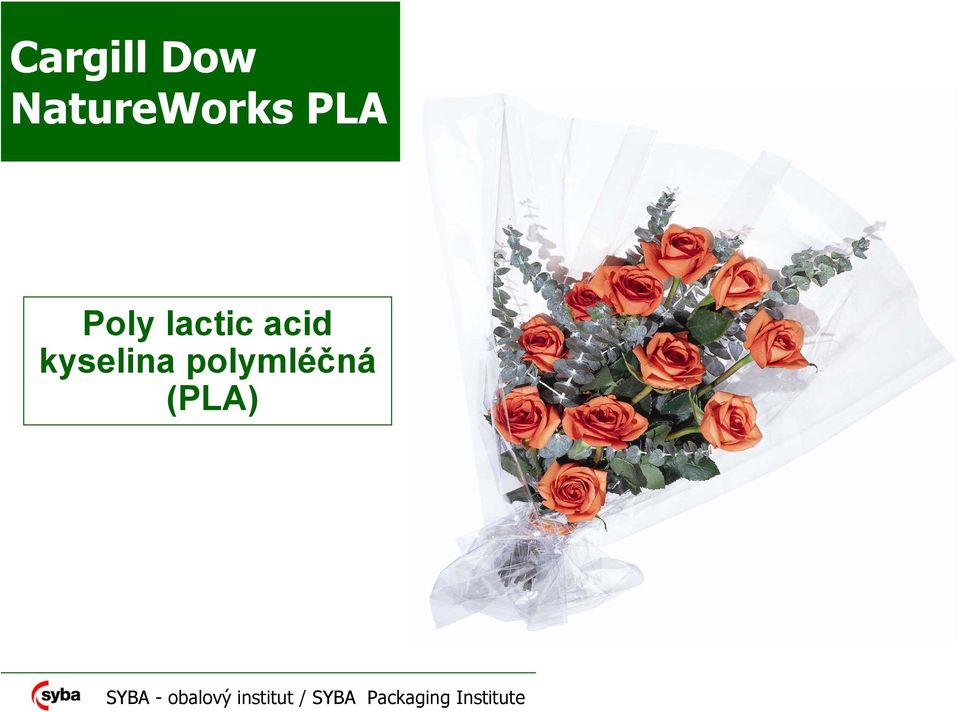 Cargill Dow
NatureWorks PLA

Poly lactic acid
kyselina polymléčná
(PLA)

syba SYBA - obalový institut / SYBA Packaging Institute